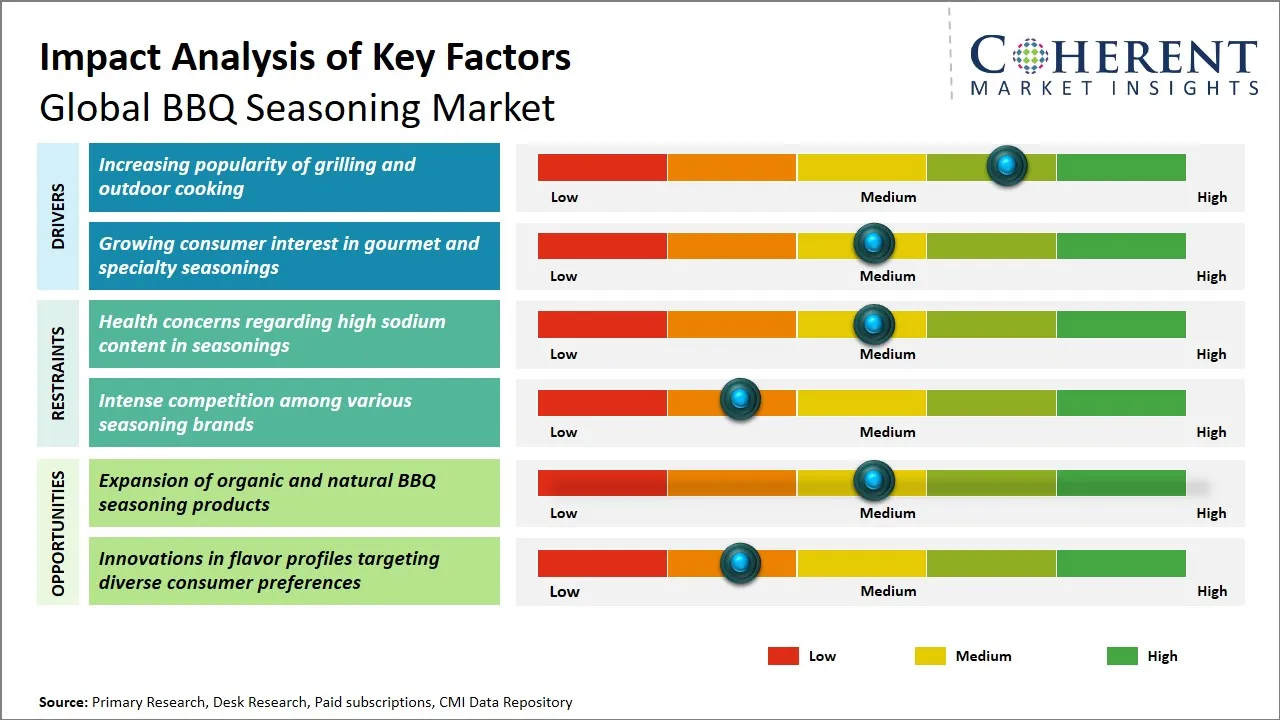 Impact Analysis of Key Factors
Global BBQ Seasoning Market

COHERENT
MARKET INSIGHTS

DRIVERS

Increasing popularity of grilling and outdoor cooking

Low Medium High

Growing consumer interest in gourmet and specialty seasonings

Low Medium High

RESTRAINTS

Health concerns regarding high sodium content in seasonings

Low Medium High

Intense competition among various seasoning brands

Low Medium High

OPPORTUNITIES

Expansion of organic and natural BBQ seasoning products

Low Medium High

Innovations in flavor profiles targeting diverse consumer preferences

Low Medium High

Low Medium High

Source: Primary Research, Desk Research, Paid subscriptions, CMI Data Repository